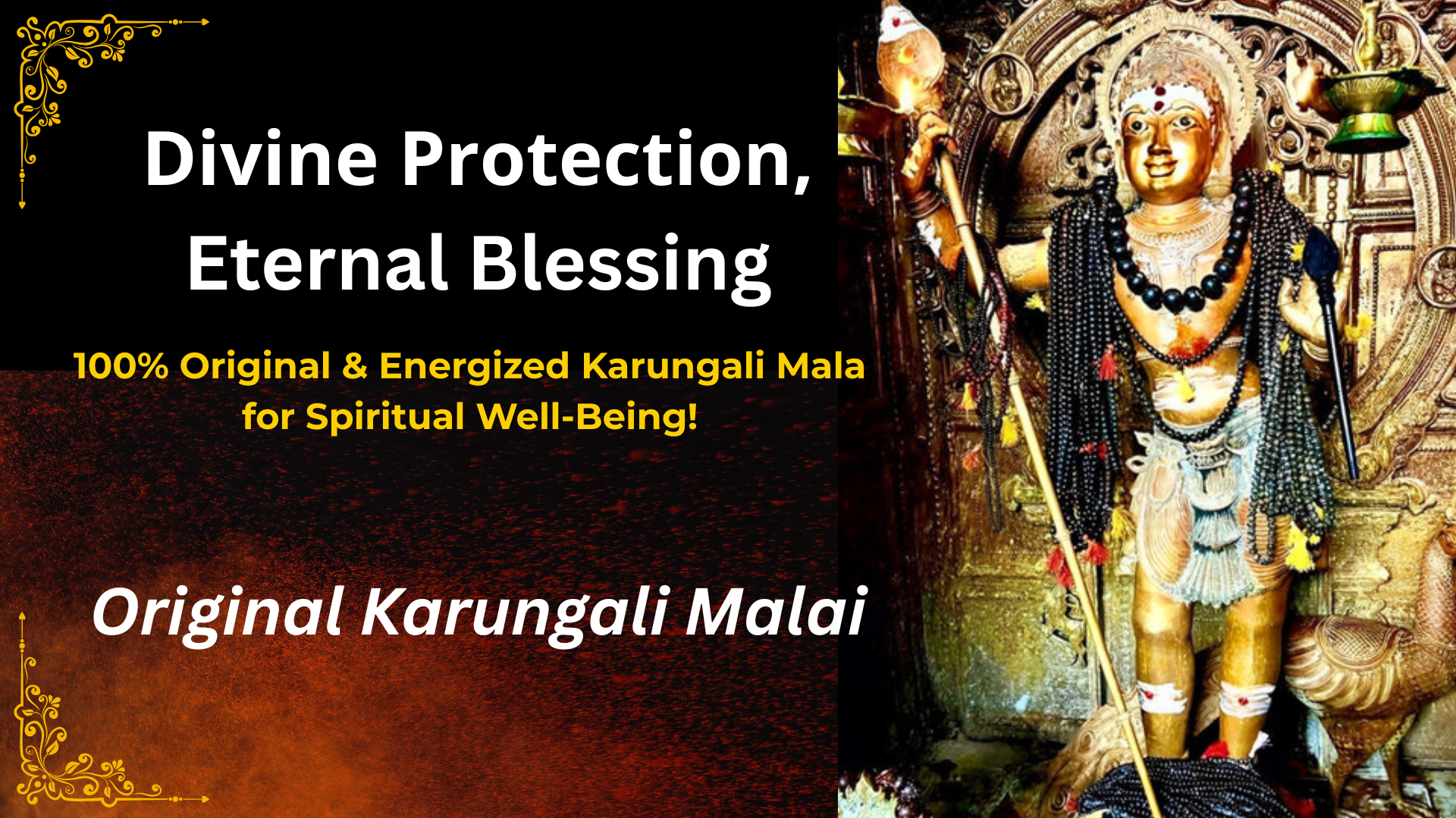 Divine Protection, Eternal Blessing

100% Original & Energized Karungali Mala for Spiritual Well-Being!

Original Karungali Malai